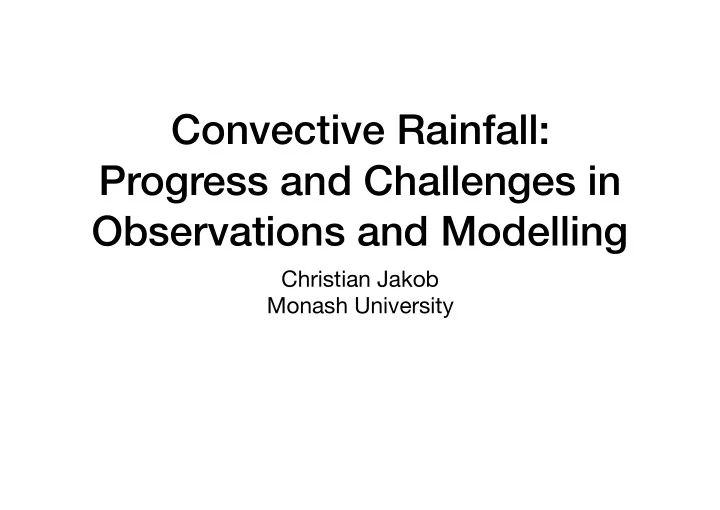 Convective Rainfall: Progress and Challenges in Observations and Modelling

Christian Jakob
Monash University